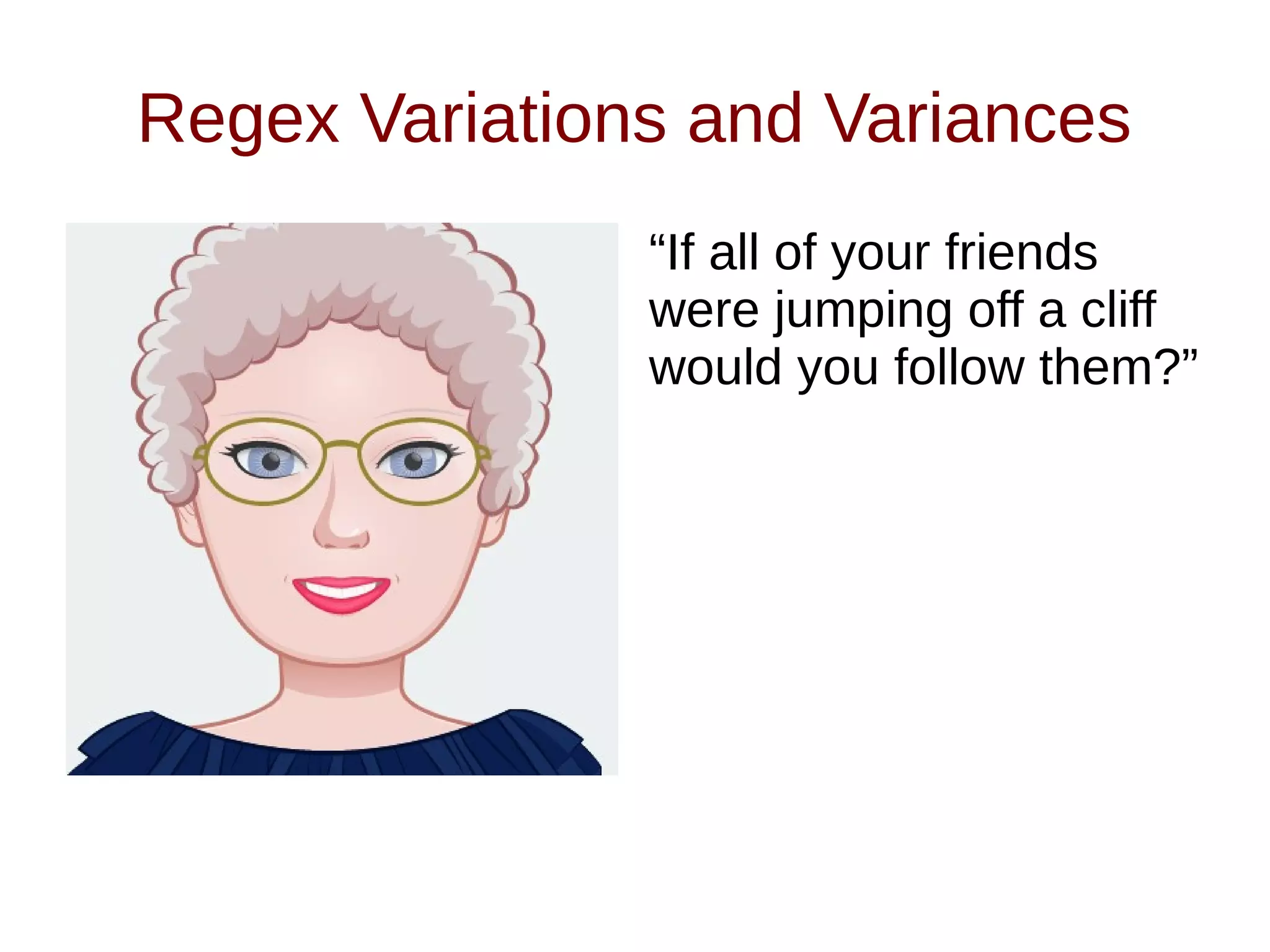 Regex Variations and Variances

“If all of your friends were jumping off a cliff would you follow them?”